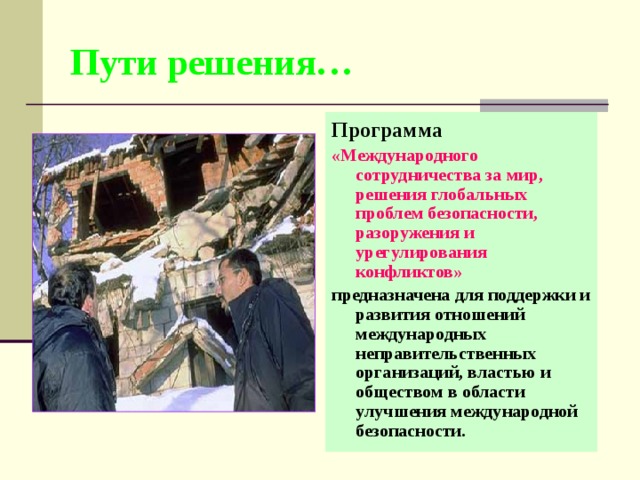 Пути решения…

Программа

«Международного сотрудничества за мир, решения глобальных проблем безопасности, разоружения и урегулирования конфликтов»

предназначена для поддержки и развития отношений международных неправительственных организаций, властью и обществом в области улучшения международной безопасности.